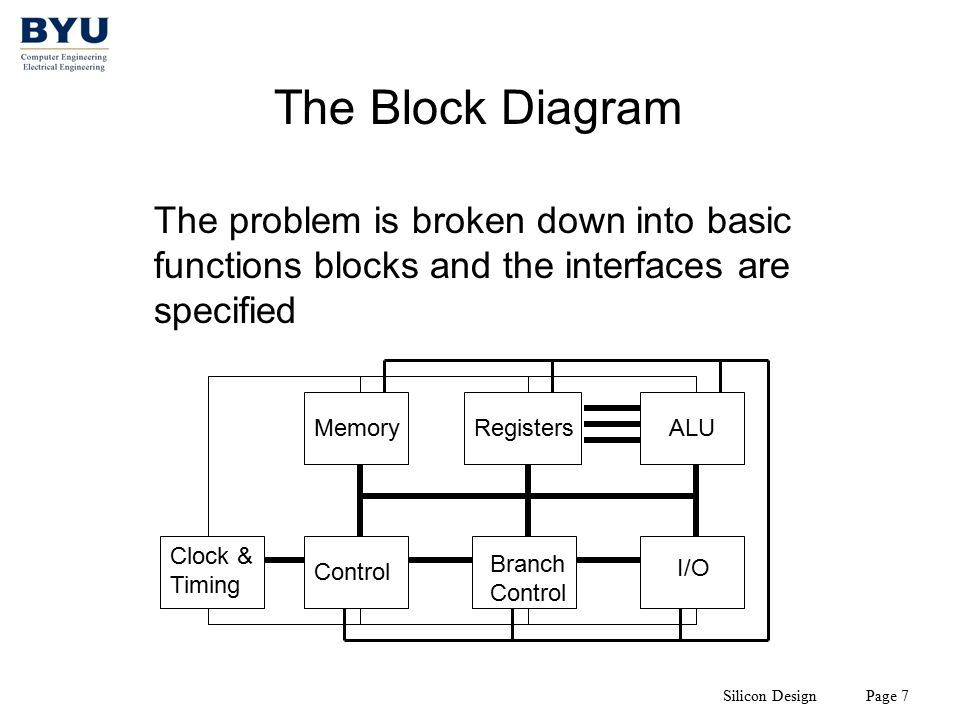 BYU
Computer Engineering
Electrical Engineering

The Block Diagram

The problem is broken down into basic functions blocks and the interfaces are specified

Memory
Registers
ALU
Clock & Timing
Control
Branch Control
I/O

Silicon Design
Page 7